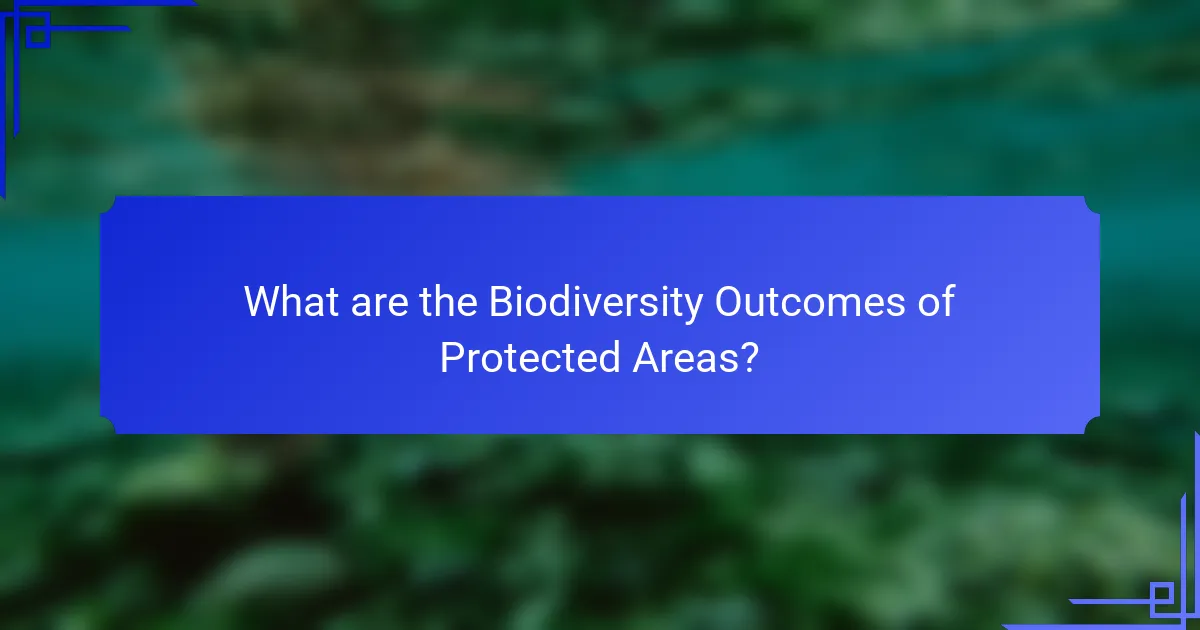 What are the Biodiversity Outcomes of Protected Areas?